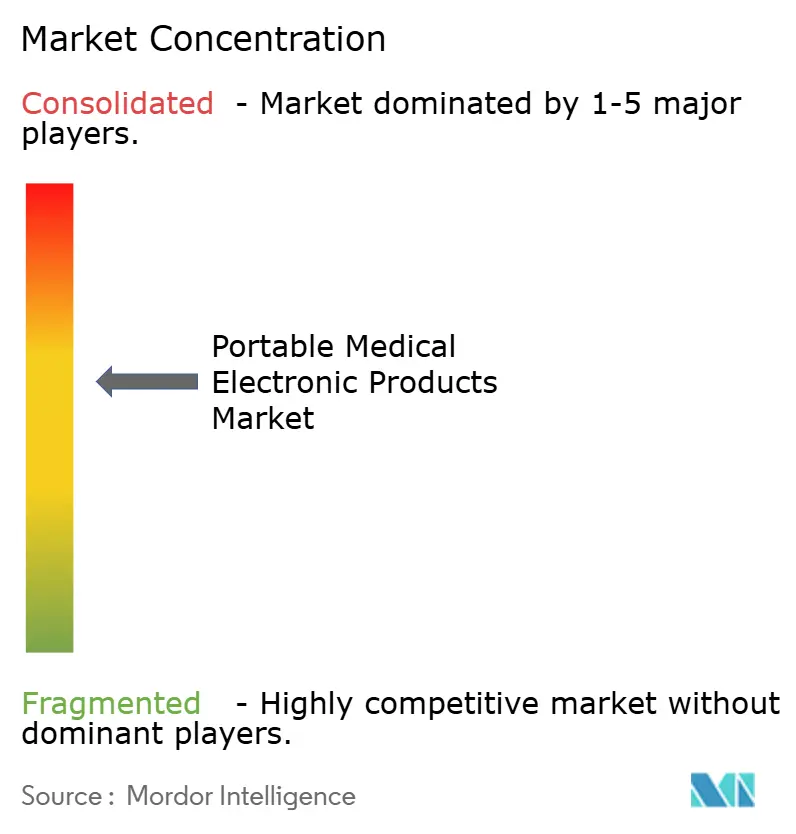 Market Concentration

Consolidated - Market dominated by 1-5 major players.

Portable Medical Electronic Products Market

Fragmented - Highly competitive market without dominant players.

Source : Mordor Intelligence